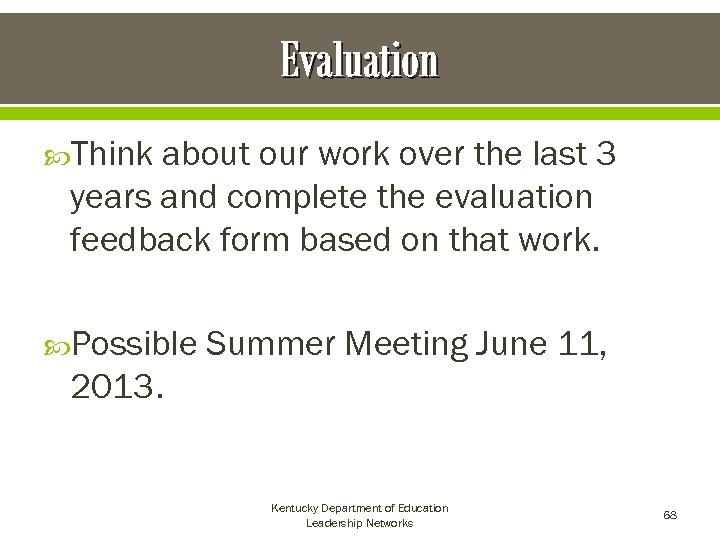 Evaluation

Think about our work over the last 3 years and complete the evaluation feedback form based on that work.

Possible Summer Meeting June 11, 2013.

Kentucky Department of Education
Leadership Networks

68